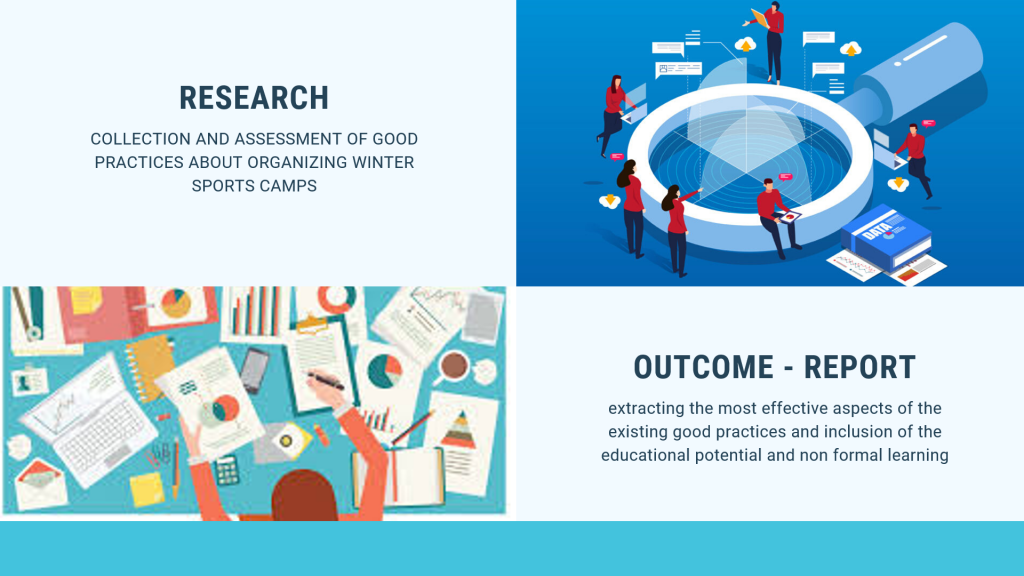 RESEARCH

COLLECTION AND ASSESSMENT OF GOOD PRACTICES ABOUT ORGANIZING WINTER SPORTS CAMPS

DATA

OUTCOME - REPORT

extracting the most effective aspects of the existing good practices and inclusion of the educational potential and non formal learning